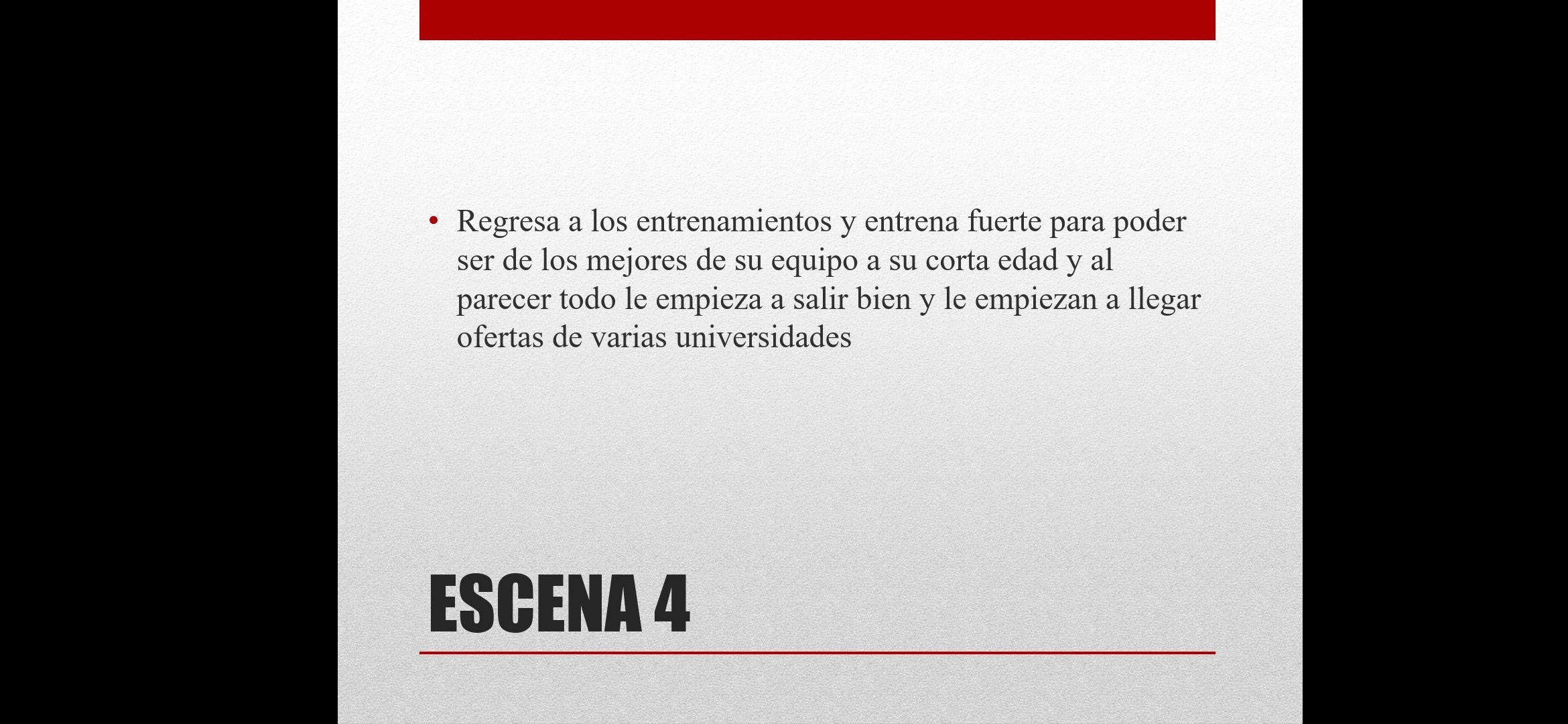 • Regresa a los entrenamientos y entrena fuerte para poder ser de los mejores de su equipo a su corta edad y al parecer todo le empieza a salir bien y le empiezan a llegar ofertas de varias universidades

ESCENA 4